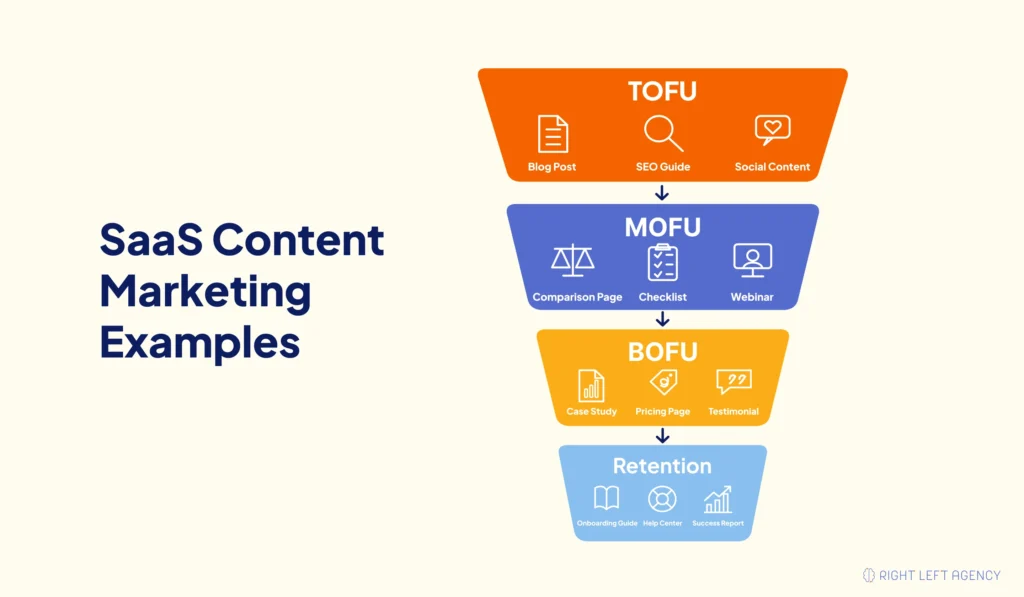 SaaS Content Marketing Examples

TOFU
Blog Post
SEO Guide
Social Content

MOFU
Comparison Page
Checklist
Webinar

BOFU
Case Study
Pricing Page
Testimonial

Retention
Onboarding Guide
Help Center
Success Report

RIGHT LEFT AGENCY